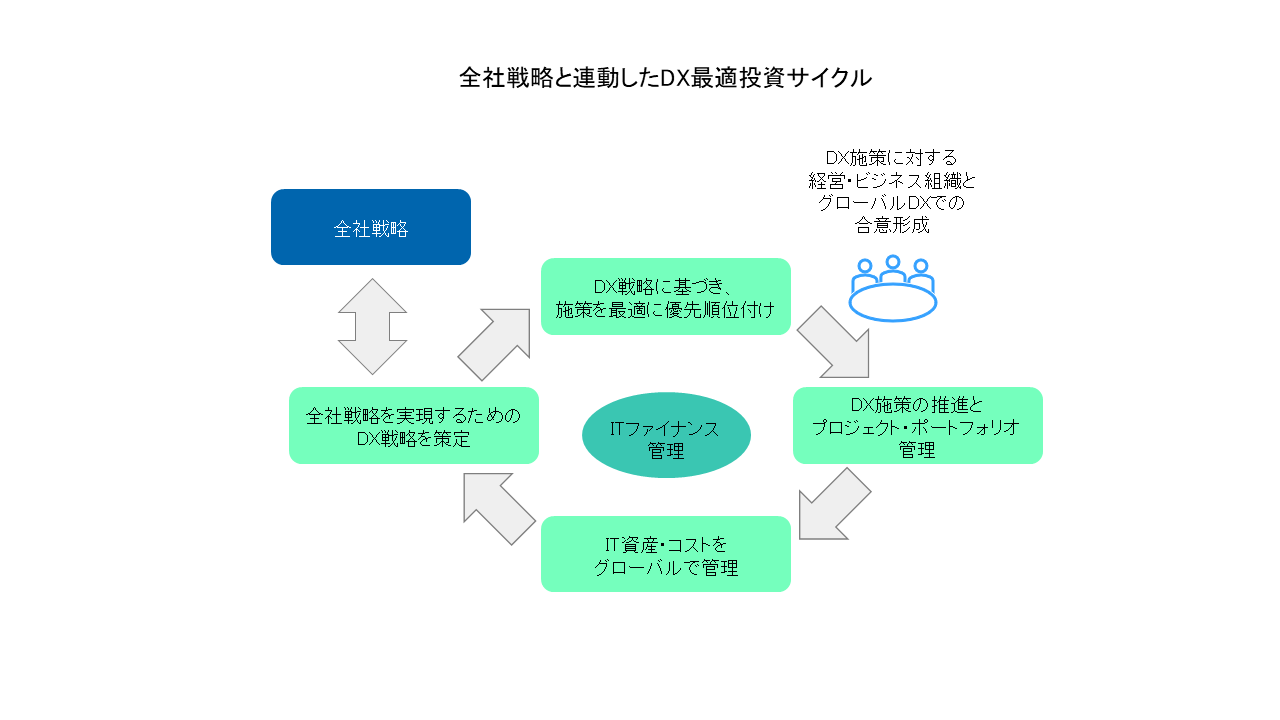 全社戦略と連動したDX最適投資サイクル

DX施策に対する
経営・ビジネス組織と
グローバルDXでの
合意形成

全社戦略

DX戦略に基づき、
施策を最適に優先順位付け

全社戦略を実現するための
DX戦略を策定

ITファイナンス
管理

DX施策の推進と
プロジェクト・ポートフォリオ
管理

IT資産・コストを
グローバルで管理